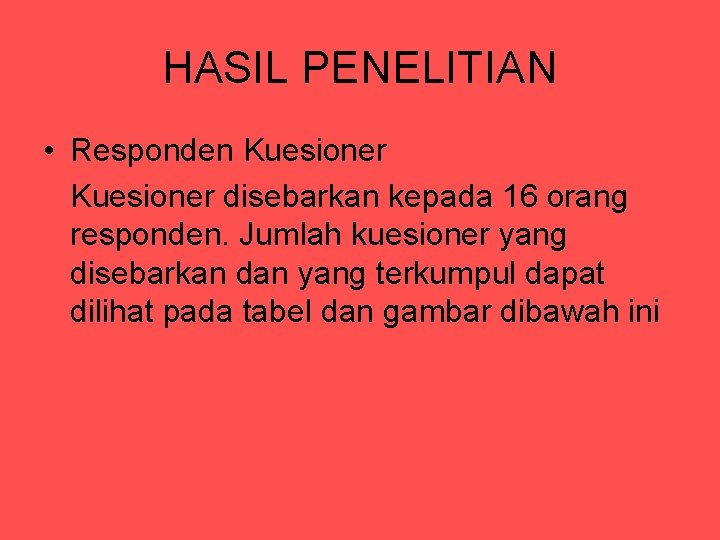 HASIL PENELITIAN

• Responden Kuesioner

Kuesioner disebarkan kepada 16 orang responden. Jumlah kuesioner yang disebarkan dan yang terkumpul dapat dilihat pada tabel dan gambar dibawah ini